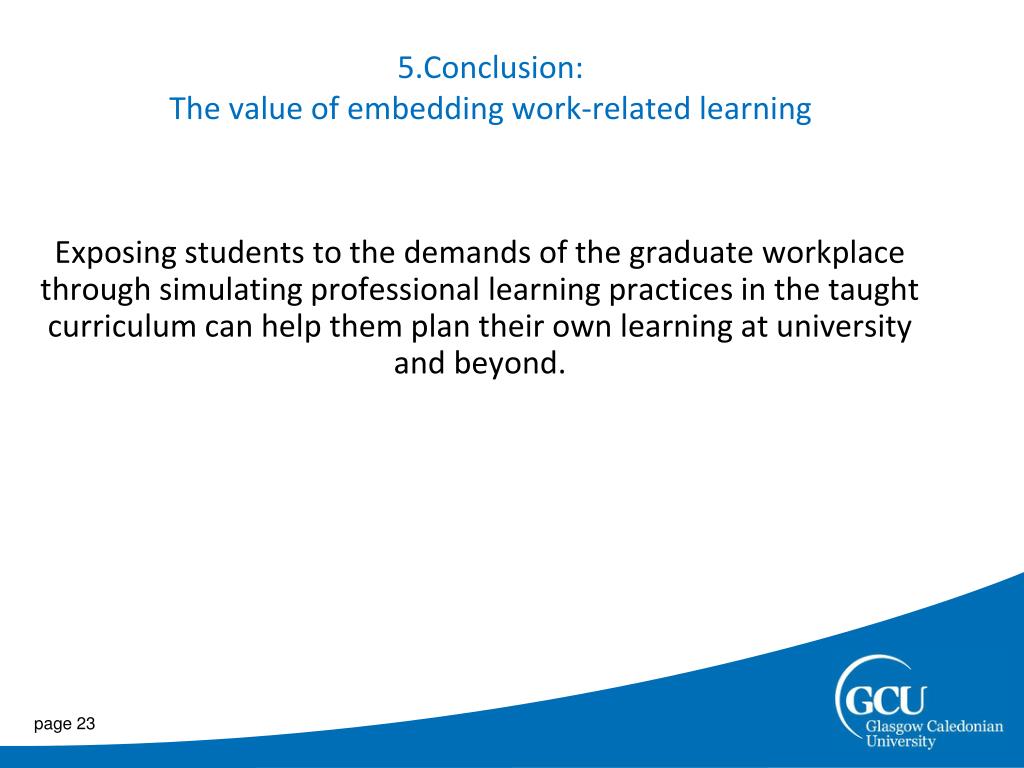 5.Conclusion:
The value of embedding work-related learning

Exposing students to the demands of the graduate workplace through simulating professional learning practices in the taught curriculum can help them plan their own learning at university and beyond.

page 23

GCU
Glasgow Caledonian University